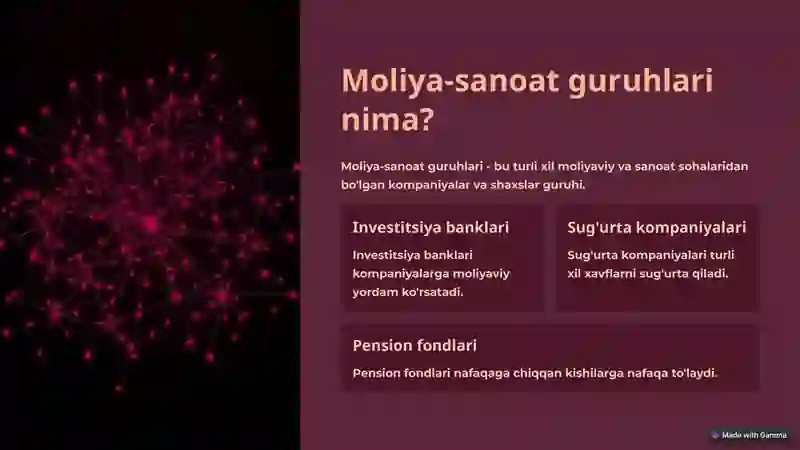 Moliya-sanoat guruhlari nima?

Moliya-sanoat guruhlari - bu turli xil moliyaviy va sanoat sohalaridan bo'lgan kompaniyalar va shaxslar guruhi.

Investitsiya banklari

Investitsiya banklari kompaniyalarga moliyaviy yordam ko'rsatadi.

Sug'urta kompaniyalari

Sug'urta kompaniyalari turli xil xavflarni sug'urta qiladi.

Pension fondlari

Pension fondlari nafaqaga chiqqan kishilarga nafaqa to'laydi.

Made with Gamma